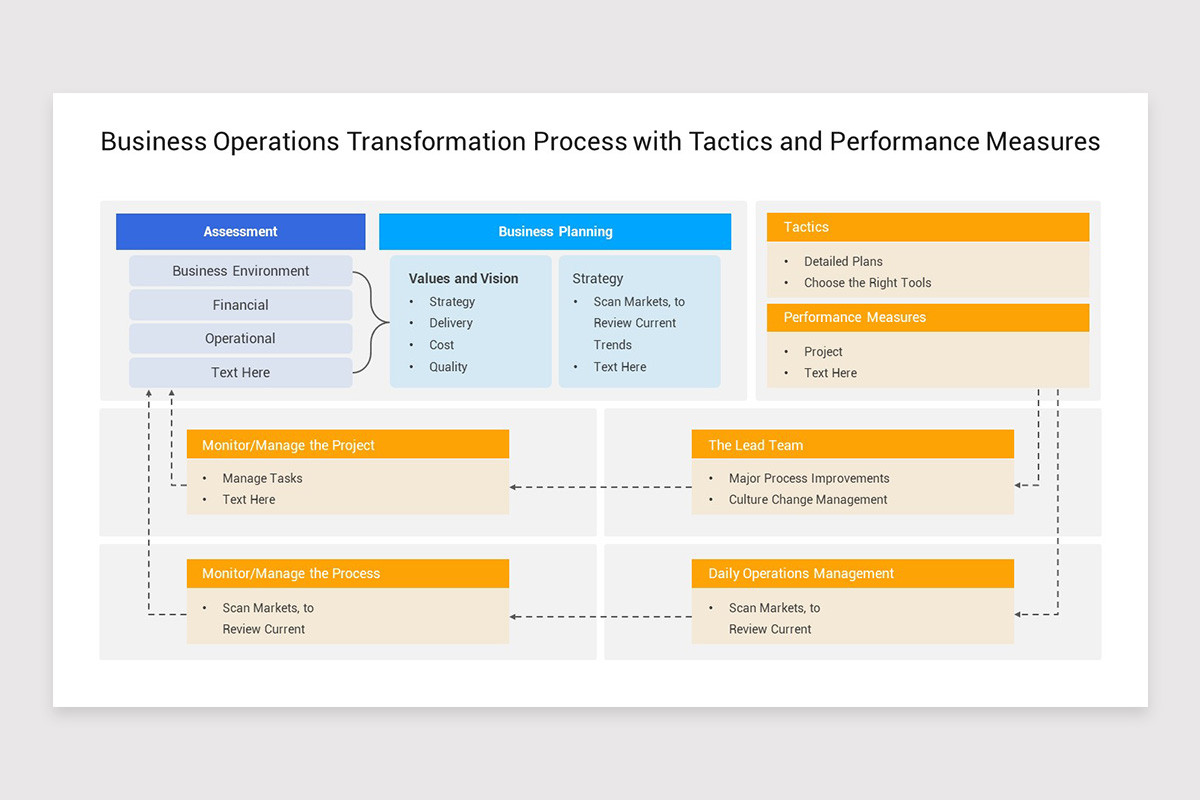 Business Operations Transformation Process with Tactics and Performance Measures

Assessment

Business Environment

Financial

Operational

Text Here

Business Planning

Values and Vision
• Strategy
• Delivery
• Cost
• Quality

Strategy
• Scan Markets, to Review Current Trends
• Text Here

Tactics
• Detailed Plans
• Choose the Right Tools

Performance Measures
• Project
• Text Here

Monitor/Manage the Project
• Manage Tasks
• Text Here

The Lead Team
• Major Process Improvements
• Culture Change Management

Monitor/Manage the Process
• Scan Markets, to Review Current

Daily Operations Management
• Scan Markets, to Review Current